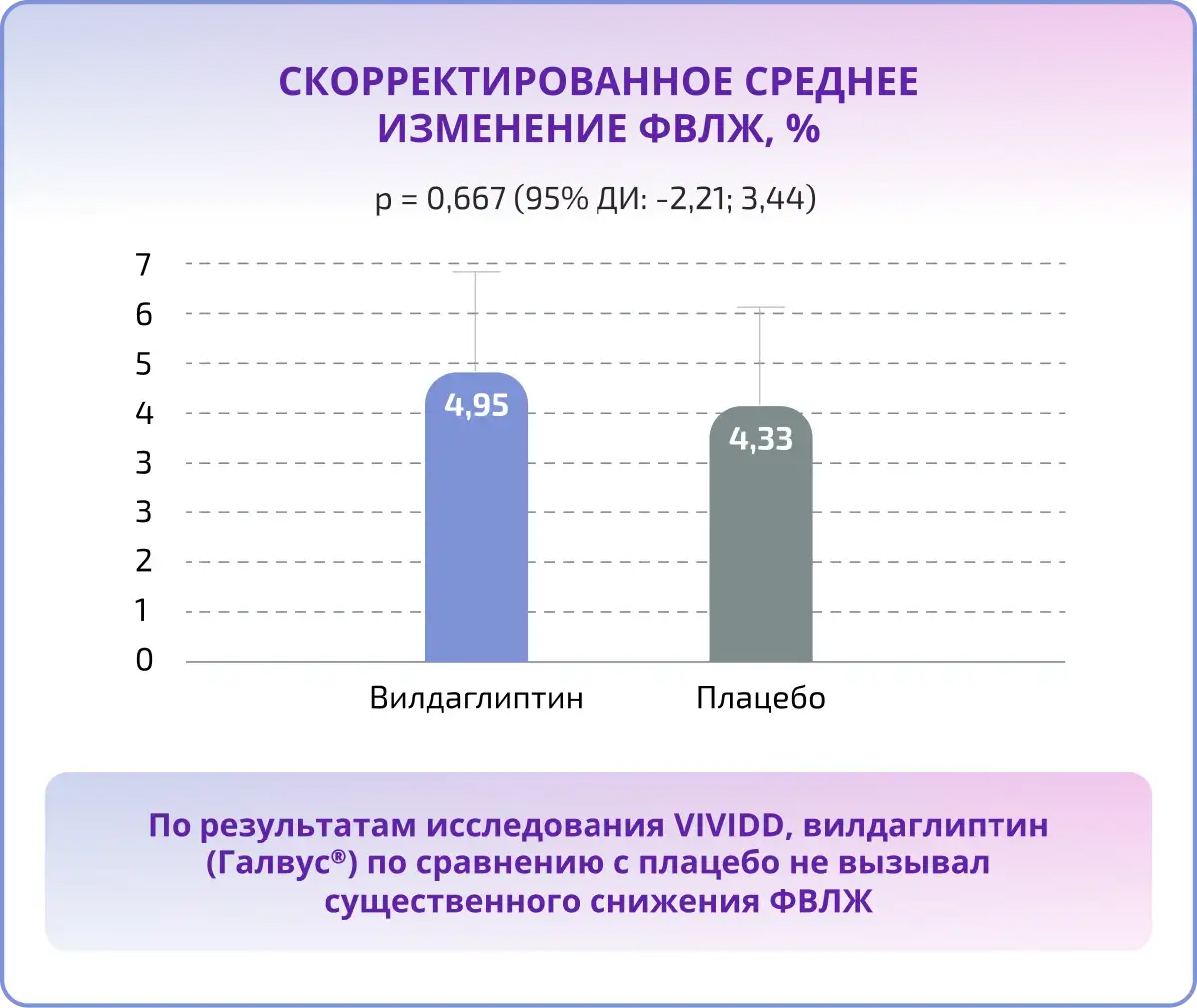 СКОРРЕКТИРОВАННОЕ СРЕДНЕЕ ИЗМЕНЕНИЕ ФВЛЖ, %

p = 0,667 (95% ДИ: -2,21; 3,44)

7
6
5
4
3
3
2
1
0

4,95
4,33

Вилдаглиптин
Плацебо

По результатам исследования VIVIDD, вилдаглиптин (Галвус®) по сравнению с плацебо не вызывал существенного снижения ФВЛЖ